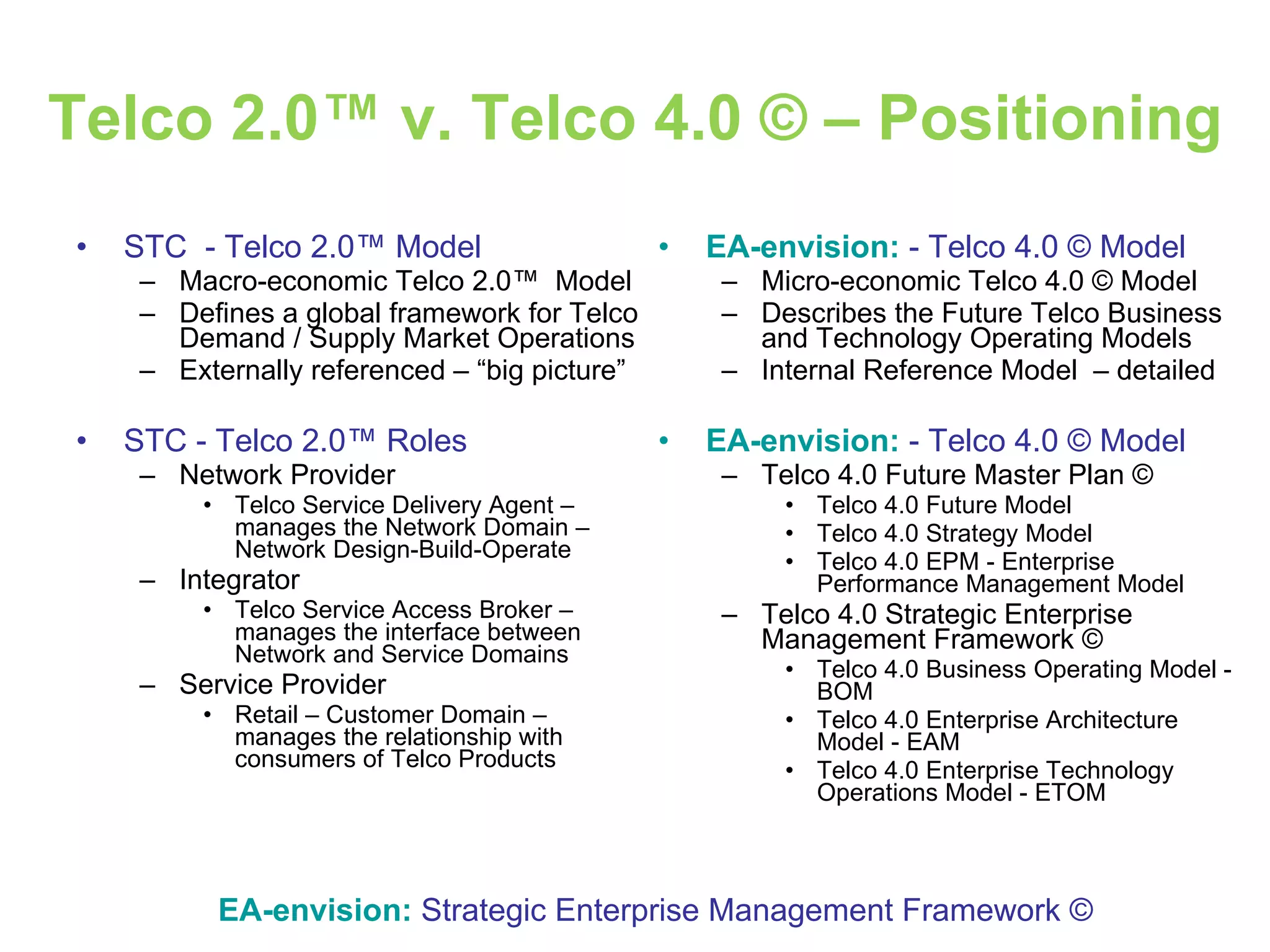 Telco 2.0™ v. Telco 4.0 © – Positioning

• STC - Telco 2.0™ Model
  – Macro-economic Telco 2.0™ Model
  – Defines a global framework for Telco Demand / Supply Market Operations
  – Externally referenced – “big picture”

• STC - Telco 2.0™ Roles
  – Network Provider
    • Telco Service Delivery Agent – manages the Network Domain – Network Design-Build-Operate
  – Integrator
    • Telco Service Access Broker – manages the interface between Network and Service Domains
  – Service Provider
    • Retail – Customer Domain – manages the relationship with consumers of Telco Products

• EA-envision: - Telco 4.0 © Model
  – Micro-economic Telco 4.0 © Model
  – Describes the Future Telco Business and Technology Operating Models
  – Internal Reference Model – detailed

• EA-envision: - Telco 4.0 © Model
  – Telco 4.0 Future Master Plan ©
    • Telco 4.0 Future Model
    • Telco 4.0 Strategy Model
    • Telco 4.0 EPM - Enterprise Performance Management Model
  – Telco 4.0 Strategic Enterprise Management Framework ©
    • Telco 4.0 Business Operating Model - BOM
    • Telco 4.0 Enterprise Architecture Model - EAM
    • Telco 4.0 Enterprise Technology Operations Model - ETOM

EA-envision: Strategic Enterprise Management Framework ©